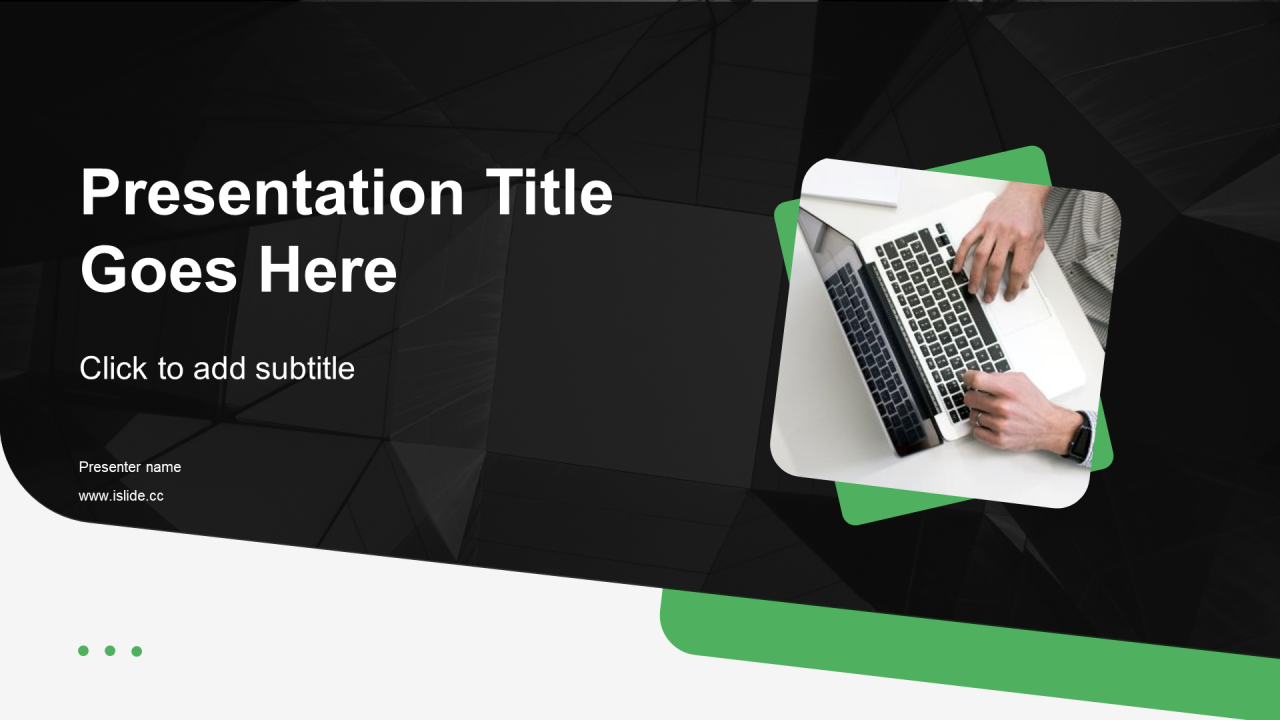 Presentation Title Goes Here

Click to add subtitle

Presenter name

www.islide.cc